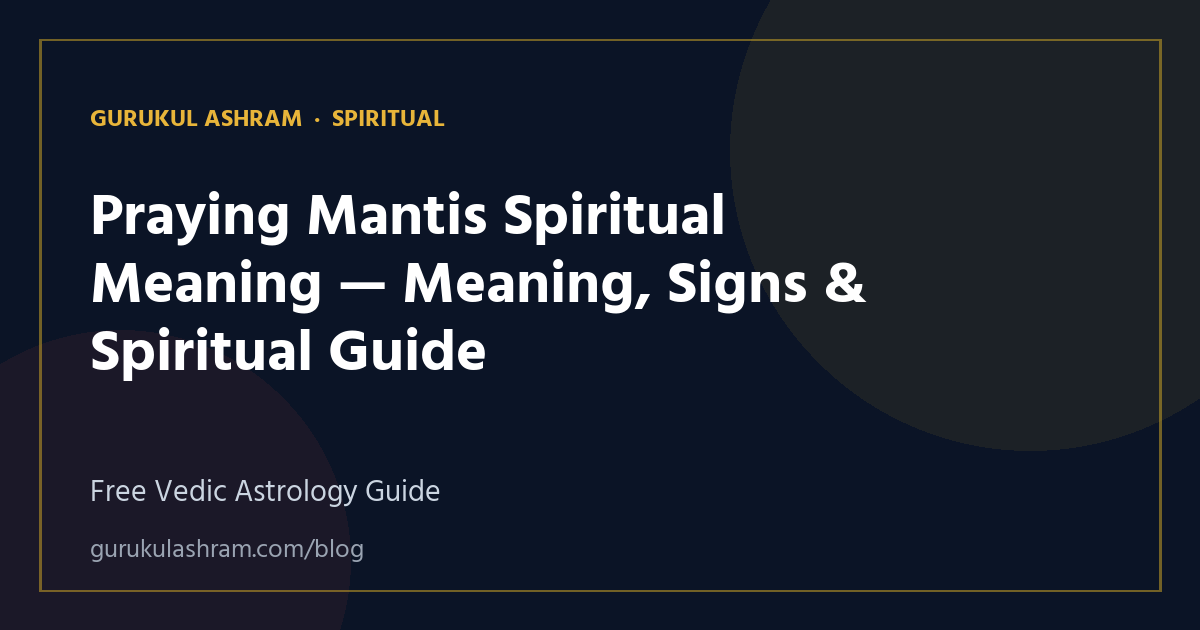 GURUKUL ASHRAM · SPIRITUAL

Praying Mantis Spiritual Meaning — Meaning, Signs & Spiritual Guide

Free Vedic Astrology Guide

gurukulashram.com/blog